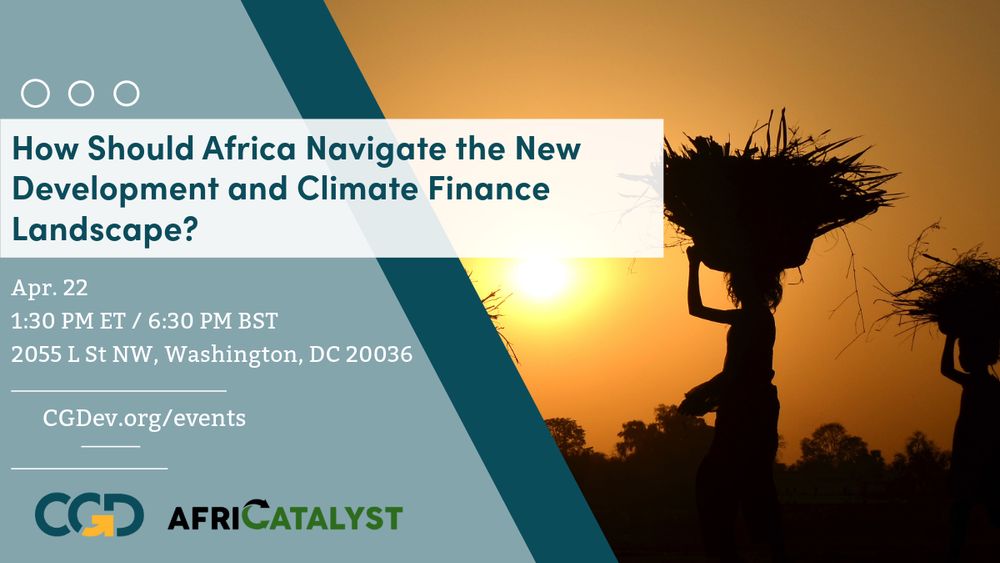 How Should Africa Navigate the New Development and Climate Finance Landscape?

Apr. 22
1:30 PM ET / 6:30 PM BST
2055 L St NW, Washington, DC 20036

CGDev.org/events

CGD AFRICATALYST